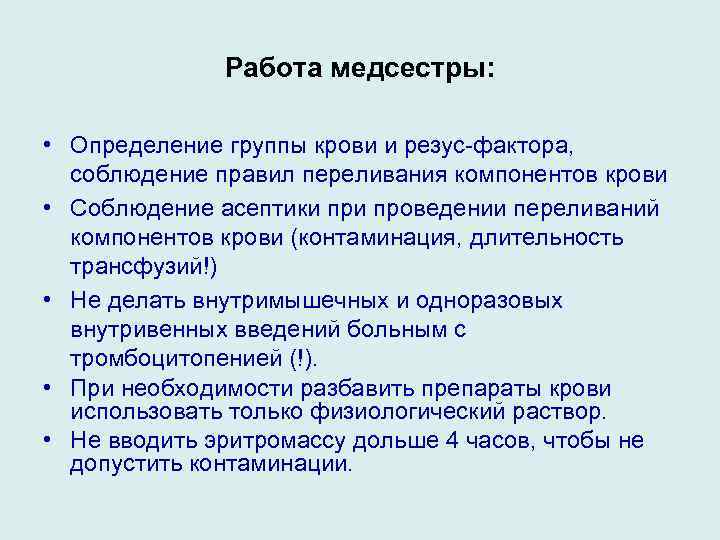 Работа медсестры:

• Определение группы крови и резус-фактора, соблюдение правил переливания компонентов крови
• Соблюдение асептики при проведении переливаний компонентов крови (контаминация, длительность трансфузий!)
• Не делать внутримышечных и одноразовых внутривенных введений больным с тромбоцитопенией (!).
• При необходимости разбавить препараты крови использовать только физиологический раствор.
• Не вводить эритромассу дольше 4 часов, чтобы не допустить контаминации.